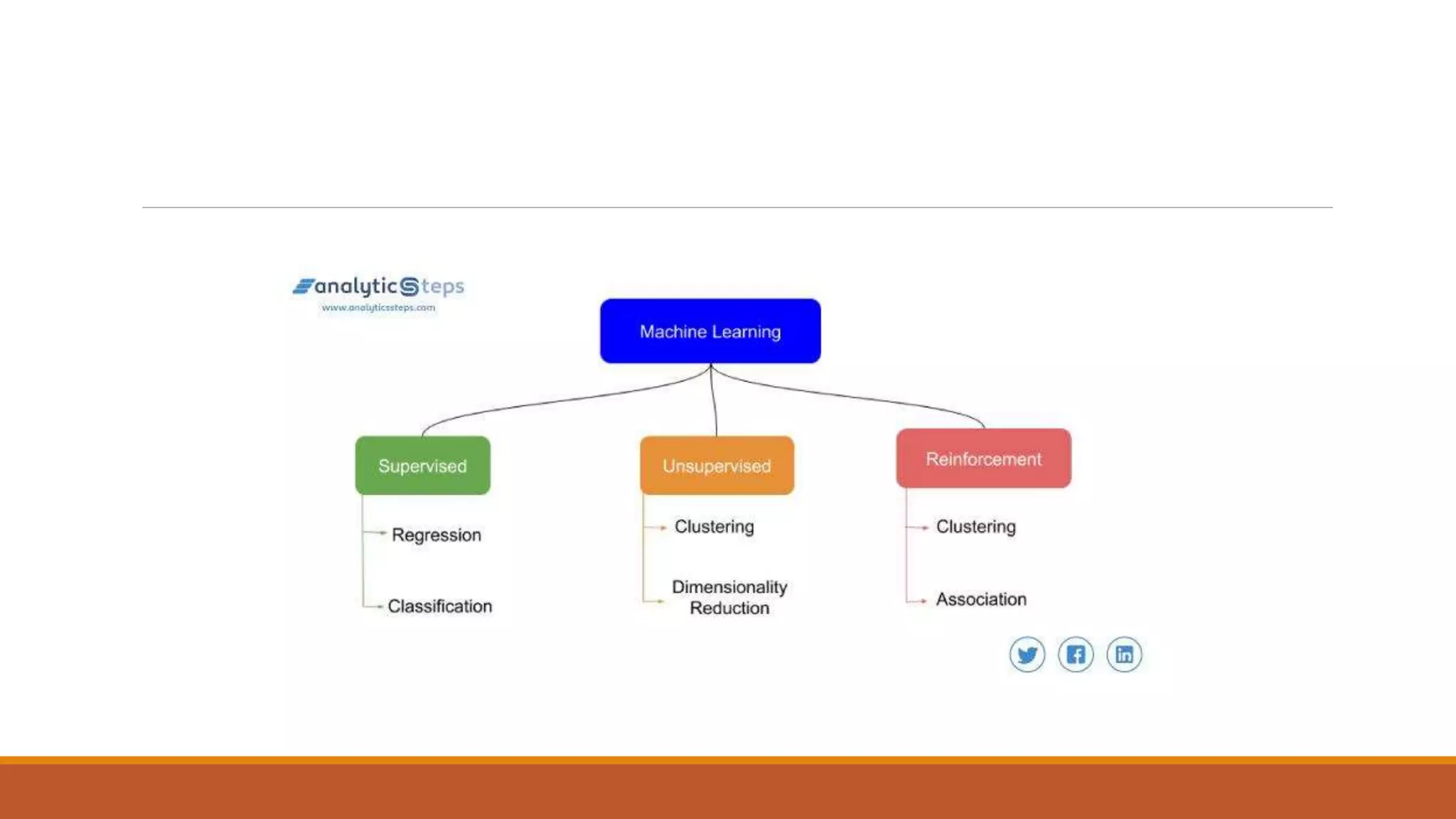 analyticSteps
www.analyticssteps.com

Machine Learning

Supervised

Regression

Classification

Unsupervised

Clustering

Dimensionality Reduction

Reinforcement

Clustering

Association